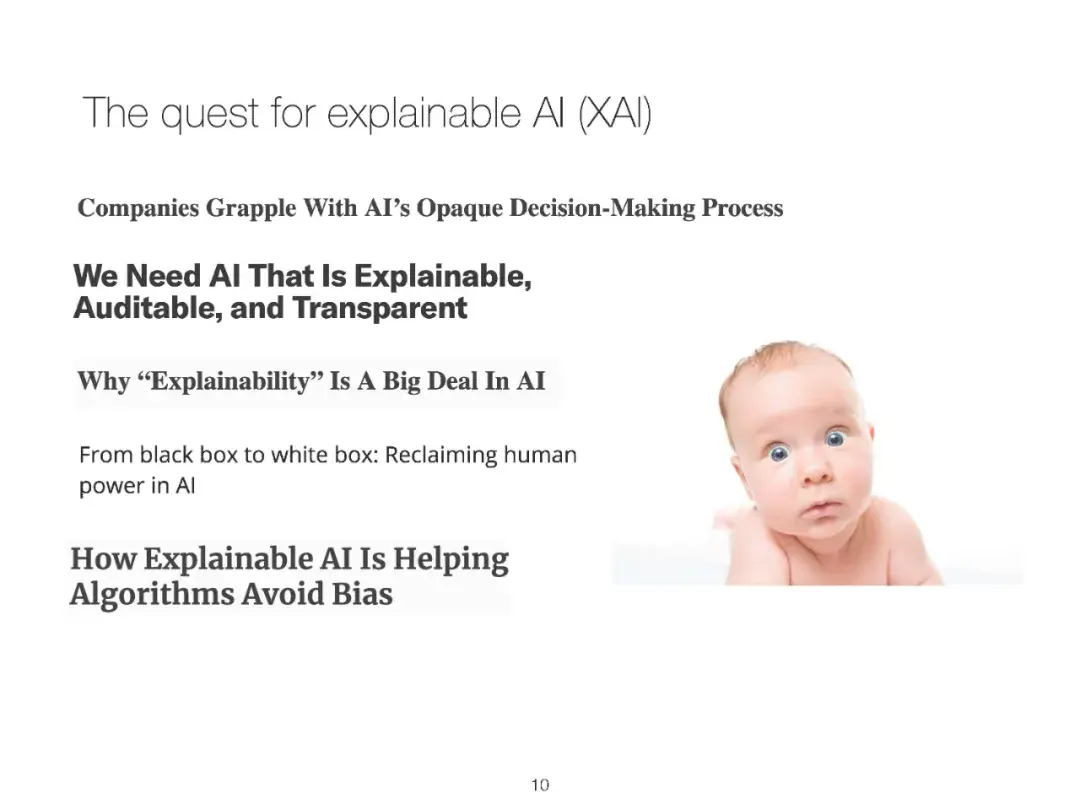 The quest for explainable AI (XAI)

Companies Grapple With AI's Opaque Decision-Making Process

We Need AI That Is Explainable, Auditable, and Transparent

Why "Explainability" Is A Big Deal In AI

From black box to white box: Reclaiming human power in AI

How Explainable AI Is Helping Algorithms Avoid Bias

10